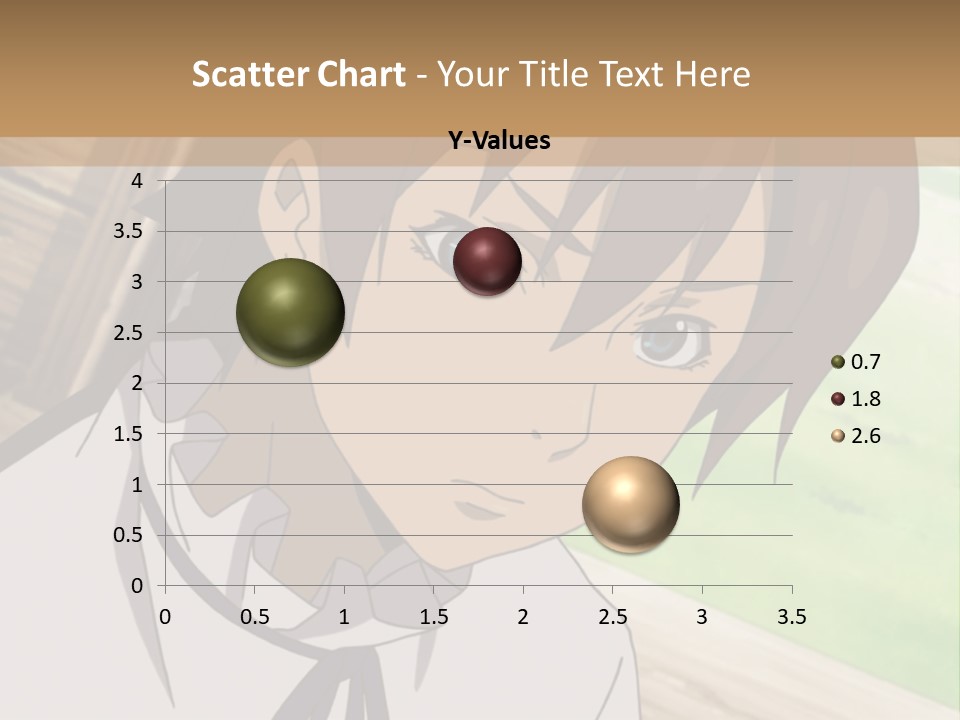 Scatter Chart - Your Title Text Here

Y-Values

4
3.5
3
2.5
2
1.5
1
0.5
0

0 0.5 1 1.5 2 2.5 3 3.5

0.7
1.8
2.6